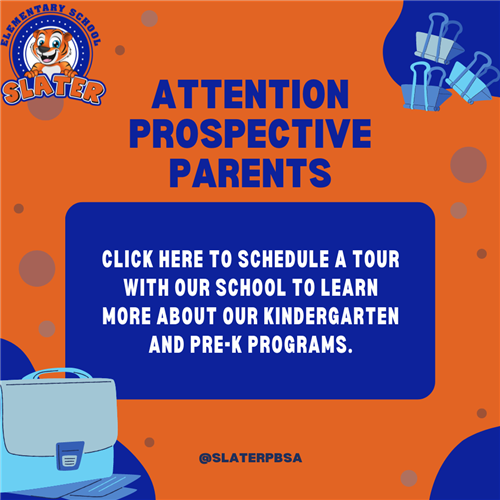 ELEMENTARY SCHOOL
SLATER

ATTENTION PROSPECTIVE PARENTS

CLICK HERE TO SCHEDULE A TOUR WITH OUR SCHOOL TO LEARN MORE ABOUT OUR KINDERGARTEN AND PRE-K PROGRAMS.

@SLATERPBSA